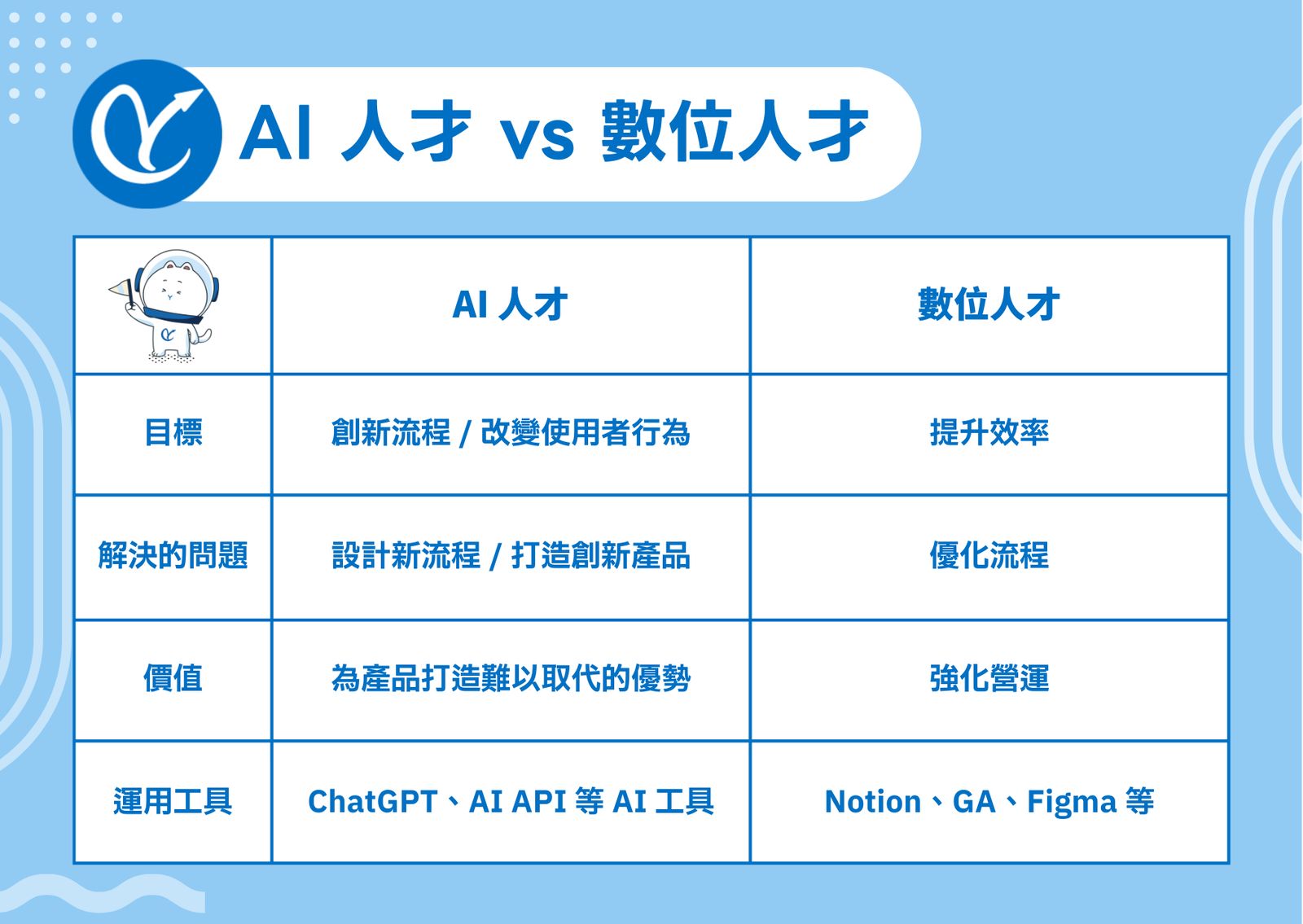 AI 人才 vs 數位人才

|  | AI 人才 | 數位人才 |
|---|---|---|
| 目標 | 創新流程 / 改變使用者行為 | 提升效率 |
| 解決的問題 | 設計新流程 / 打造創新產品 | 優化流程 |
| 價值 | 為產品打造難以取代的優勢 | 強化營運 |
| 運用工具 | ChatGPT、AI API 等 AI 工具 | Notion、GA、Figma 等 |